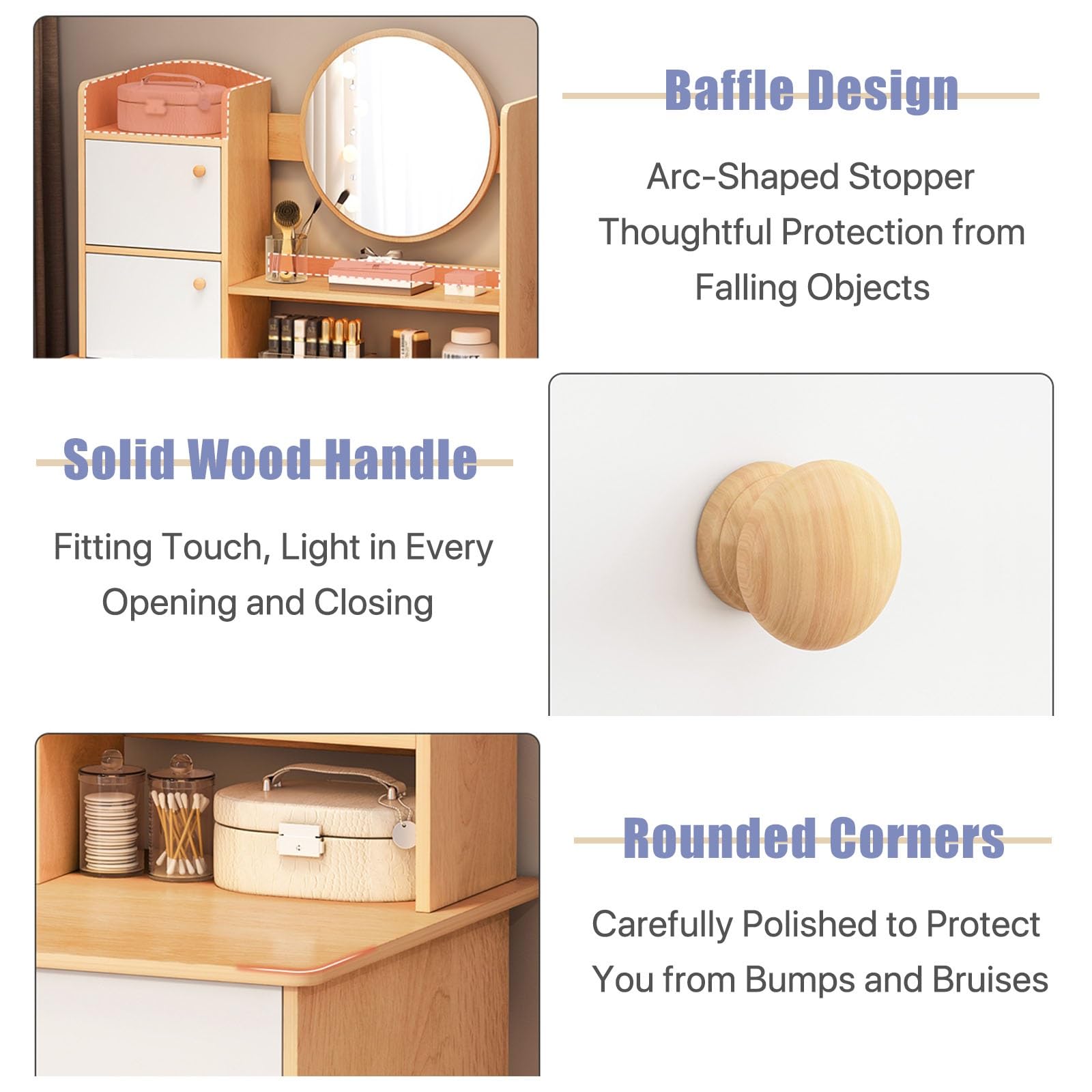 Baffle Design

Arc-Shaped Stopper
Thoughtful Protection from
Falling Objects

Solid Wood Handle

Fitting Touch, Light in Every
Opening and Closing

Rounded Corners

Carefully Polished to Protect
You from Bumps and Bruises